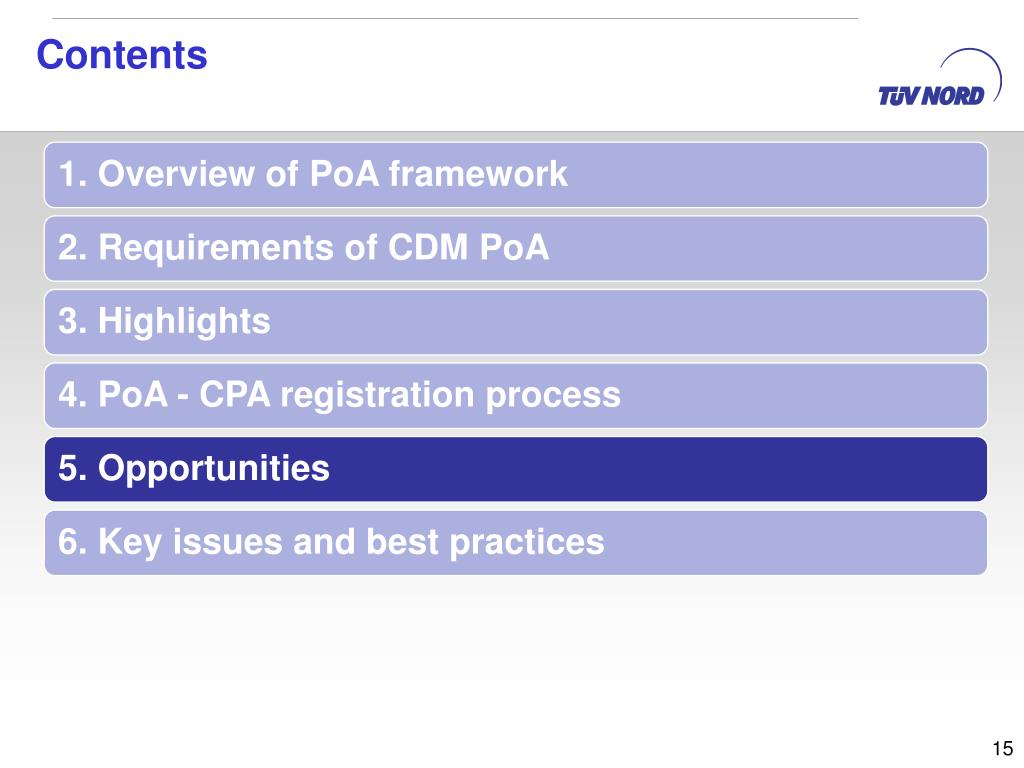 Contents

TÜV NORD

1. Overview of PoA framework

2. Requirements of CDM PoA

3. Highlights

4. PoA - CPA registration process

5. Opportunities

6. Key issues and best practices

15